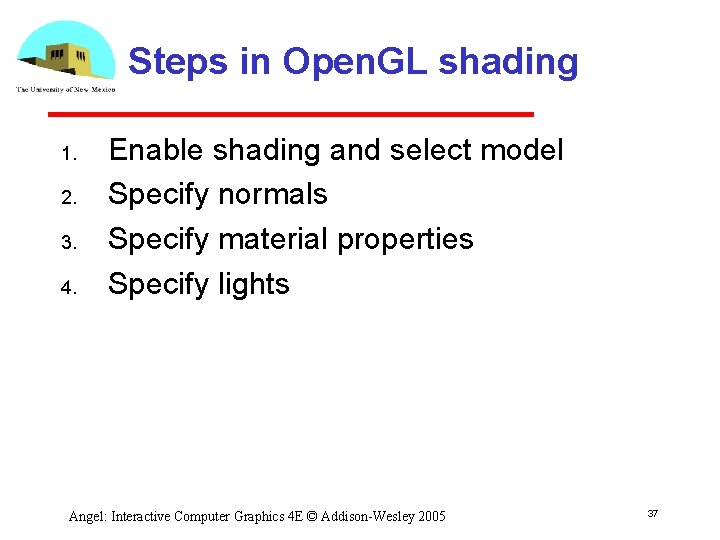 The University of New Mexico

Steps in OpenGL shading

1. Enable shading and select model
2. Specify normals
3. Specify material properties
4. Specify lights

Angel: Interactive Computer Graphics 4E © Addison-Wesley 2005

37